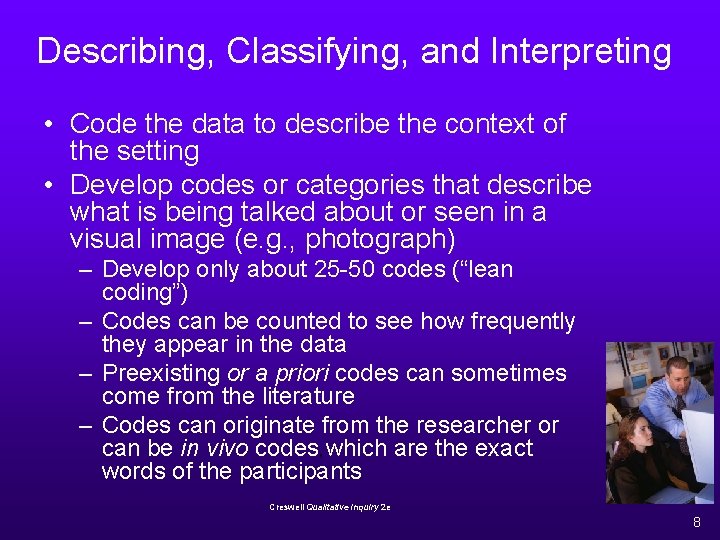 Describing, Classifying, and Interpreting

• Code the data to describe the context of the setting
• Develop codes or categories that describe what is being talked about or seen in a visual image (e.g., photograph)
– Develop only about 25-50 codes (“lean coding”)
– Codes can be counted to see how frequently they appear in the data
– Preexisting or a priori codes can sometimes come from the literature
– Codes can originate from the researcher or can be in vivo codes which are the exact words of the participants

Creswell Qualitative Inquiry 2e

8